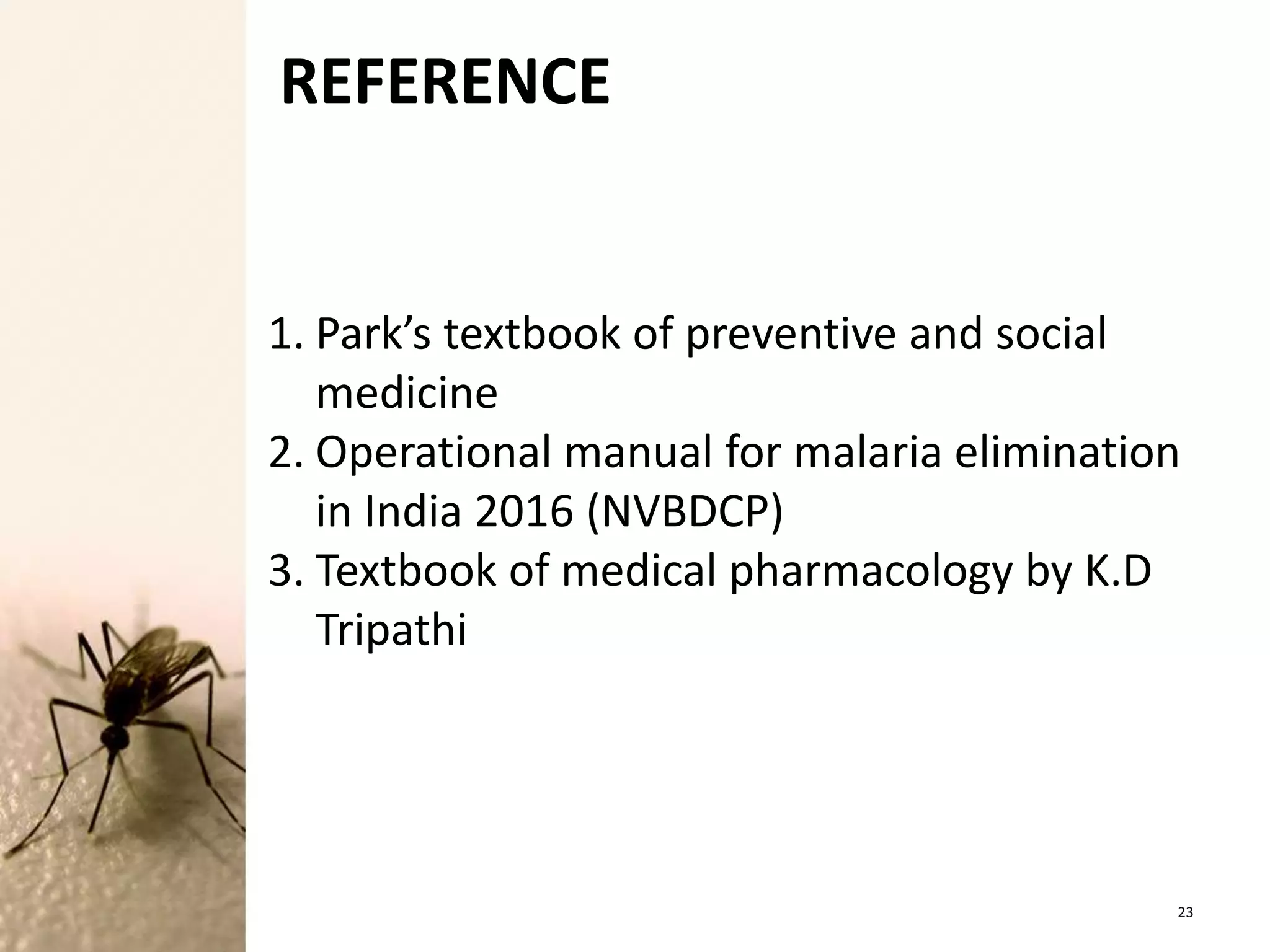 REFERENCE

1. Park’s textbook of preventive and social medicine
2. Operational manual for malaria elimination in India 2016 (NVBDCP)
3. Textbook of medical pharmacology by K.D Tripathi

23